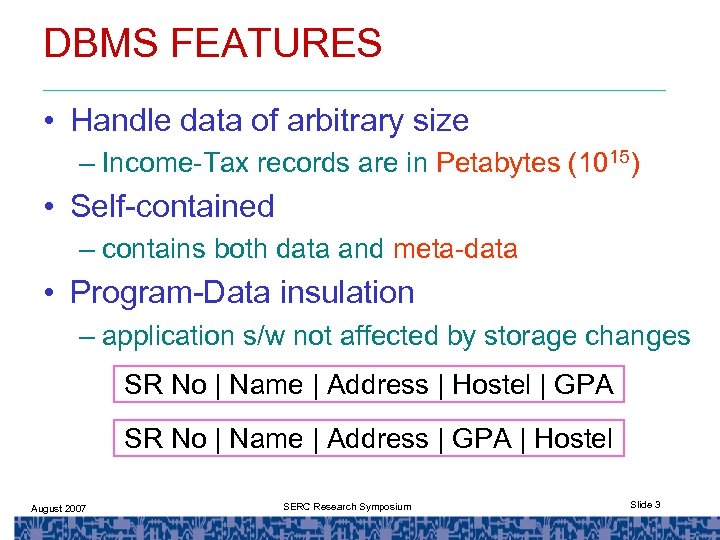 DBMS FEATURES

• Handle data of arbitrary size
– Income-Tax records are in Petabytes ($10^{15}$)

• Self-contained
– contains both data and meta-data

• Program-Data insulation
– application s/w not affected by storage changes

SR No | Name | Address | Hostel | GPA

SR No | Name | Address | GPA | Hostel

August 2007

SERC Research Symposium

Slide 3